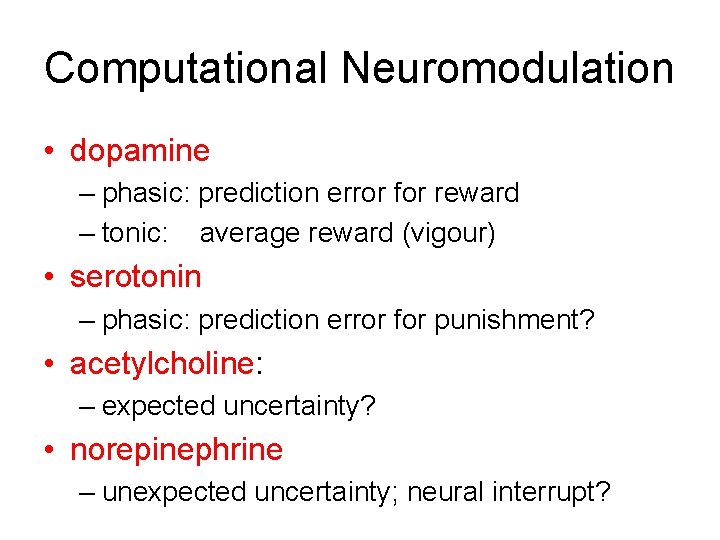 Computational Neuromodulation

• dopamine
– phasic: prediction error for reward
– tonic: average reward (vigour)
• serotonin
– phasic: prediction error for punishment?
• acetylcholine:
– expected uncertainty?
• norepinephrine
– unexpected uncertainty; neural interrupt?